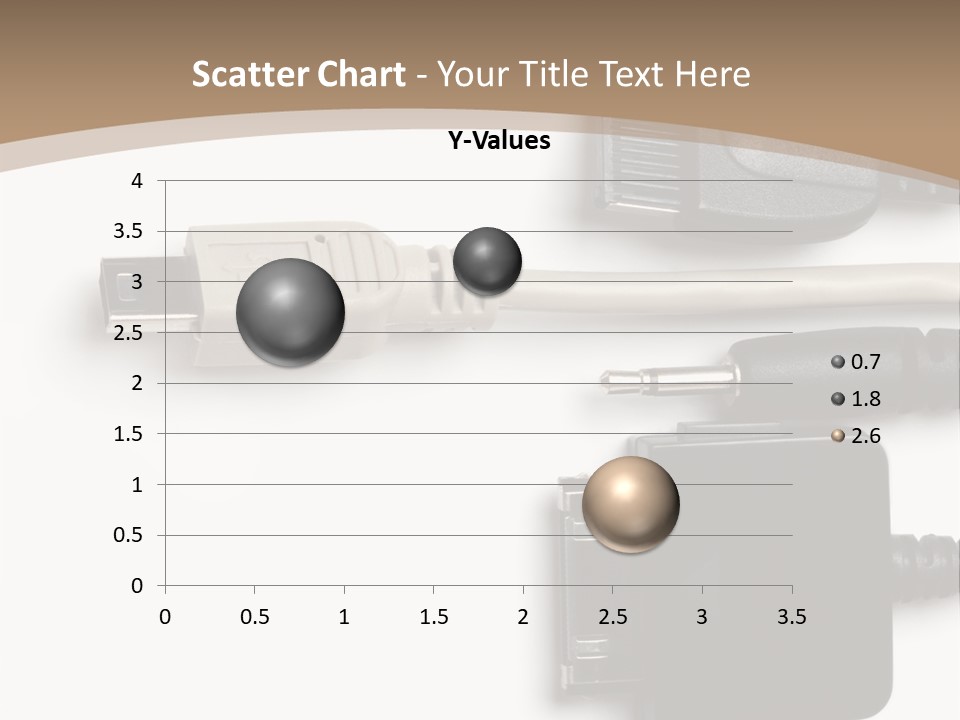 Scatter Chart - Your Title Text Here

Y-Values

4
3.5
3
2.5
2
1.5
1
0.5
0

0 0.5 1 1.5 2 2.5 3 3.5

0.7
1.8
2.6